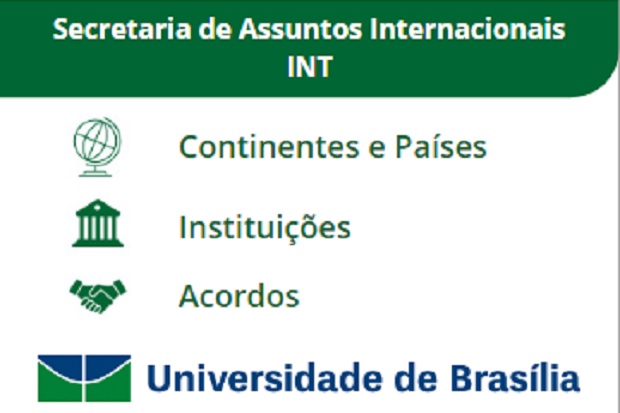 Secretaria de Assuntos Internacionais
INT

Continentes e Países

Instituições

Acordos

Universidade de Brasília